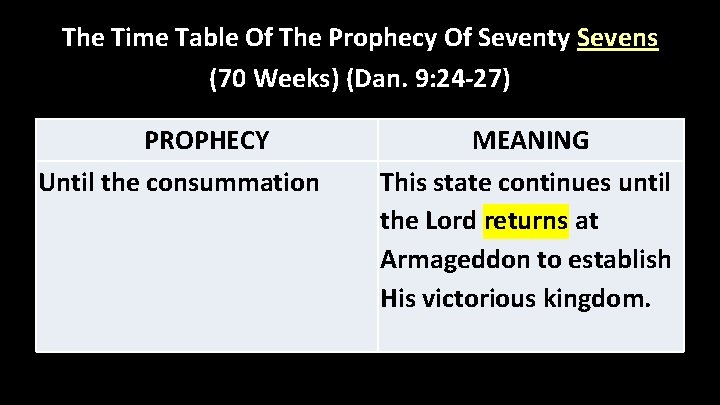 The Time Table Of The Prophecy Of Seventy Sevens (70 Weeks) (Dan. 9:24-27)

| PROPHECY | MEANING |
|---|---|
| Until the consummation | This state continues until the Lord returns at Armageddon to establish His victorious kingdom. |